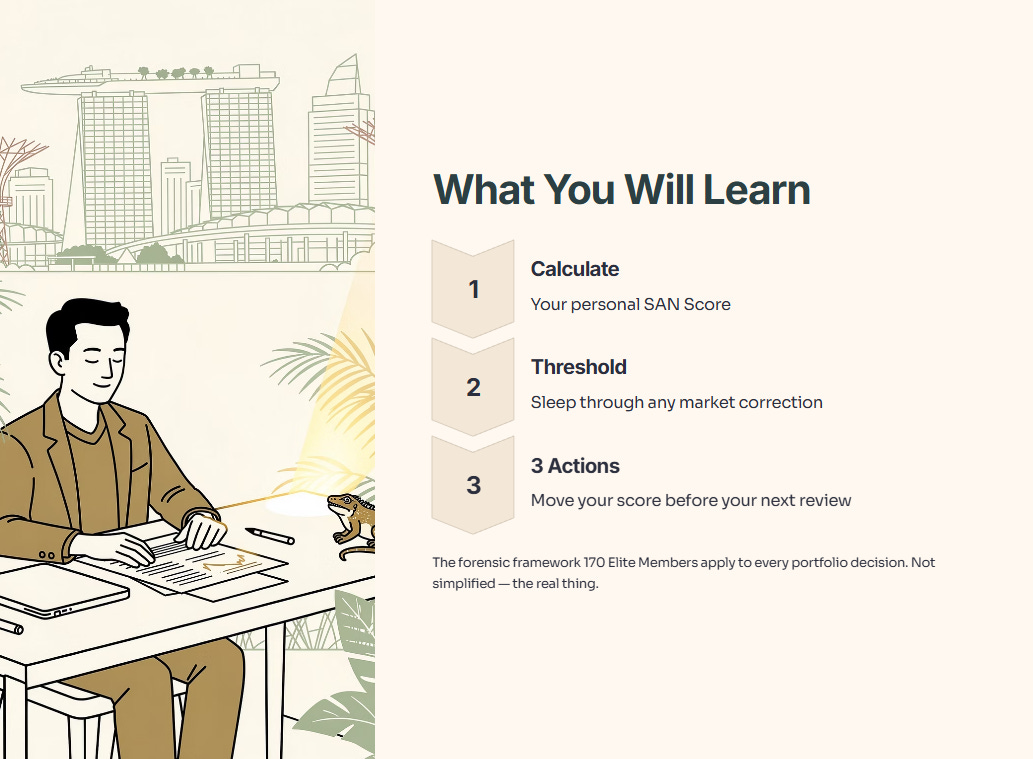 What You Will Learn

1

Calculate

Your personal SAN Score

2

Threshold

Sleep through any market correction

3

3 Actions

Move your score before your next review

The forensic framework 170 Elite Members apply to every portfolio decision. Not simplified — the real thing.